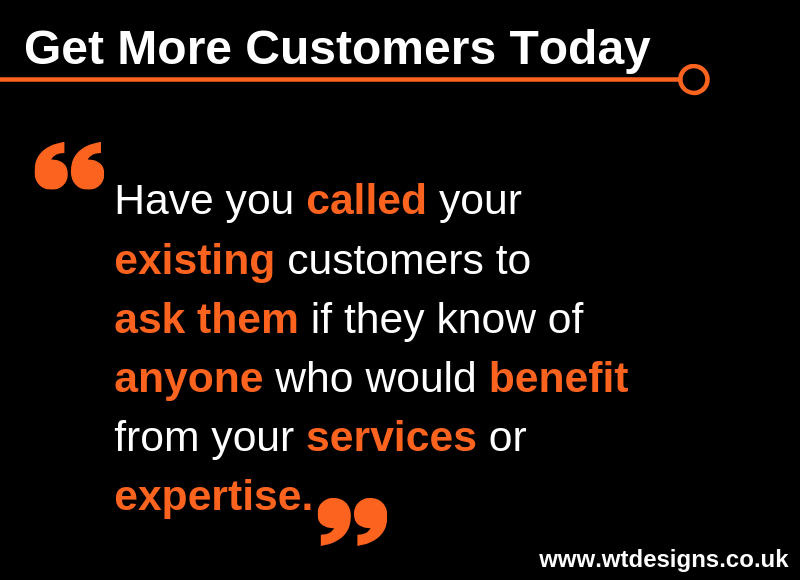 Get More Customers Today

“Have you called your existing customers to ask them if they know of anyone who would benefit from your services or expertise.”

www.wtdesigns.co.uk